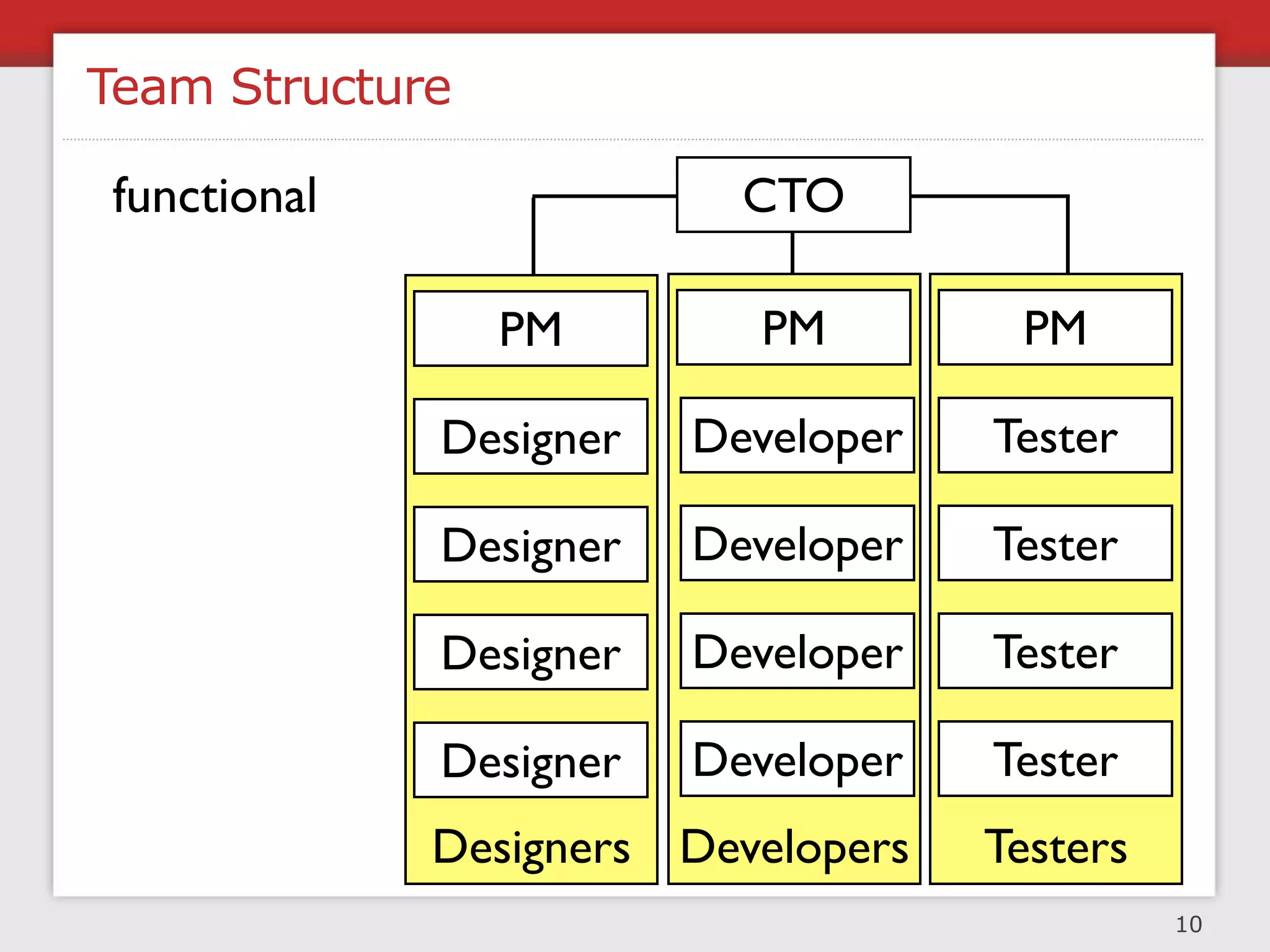 Team Structure

functional

CTO

PM
Designer
Designer
Designer
Designer
Designers

PM
Developer
Developer
Developer
Developer
Developers

PM
Tester
Tester
Tester
Tester
Testers

10